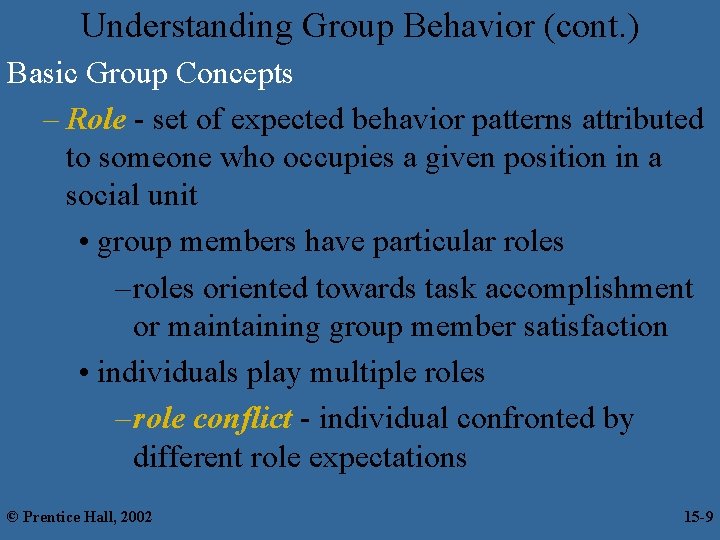 Understanding Group Behavior (cont.)

Basic Group Concepts

– Role - set of expected behavior patterns attributed to someone who occupies a given position in a social unit

• group members have particular roles

–roles oriented towards task accomplishment or maintaining group member satisfaction

• individuals play multiple roles

–role conflict - individual confronted by different role expectations

© Prentice Hall, 2002

15-9